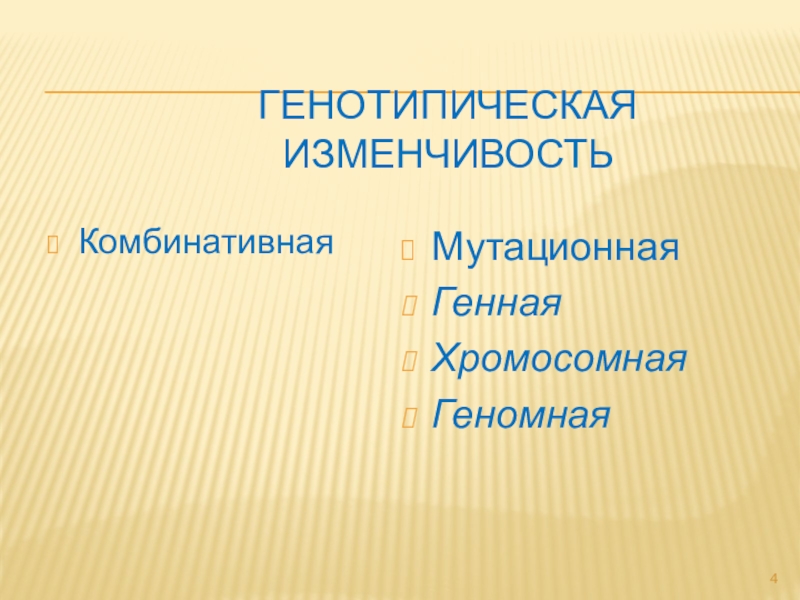 ГЕНОТИПИЧЕСКАЯ ИЗМЕНЧИВОСТЬ

Комбинативная

Мутационная

Генная

Хромосомная

Геномная

4